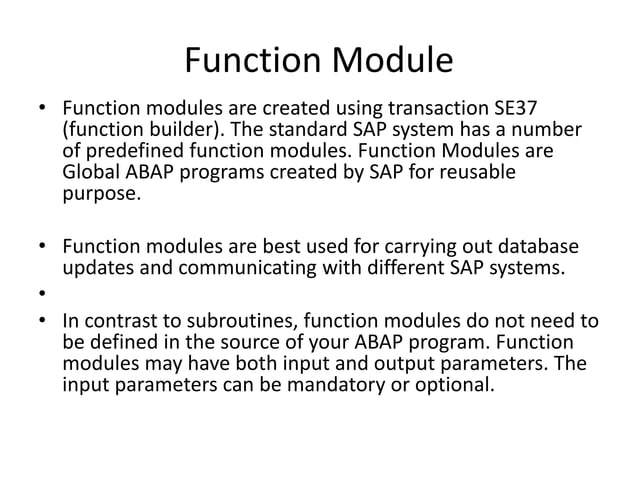 Function Module

• Function modules are created using transaction SE37 (function builder). The standard SAP system has a number of predefined function modules. Function Modules are Global ABAP programs created by SAP for reusable purpose.

• Function modules are best used for carrying out database updates and communicating with different SAP systems.

•

• In contrast to subroutines, function modules do not need to be defined in the source of your ABAP program. Function modules may have both input and output parameters. The input parameters can be mandatory or optional.